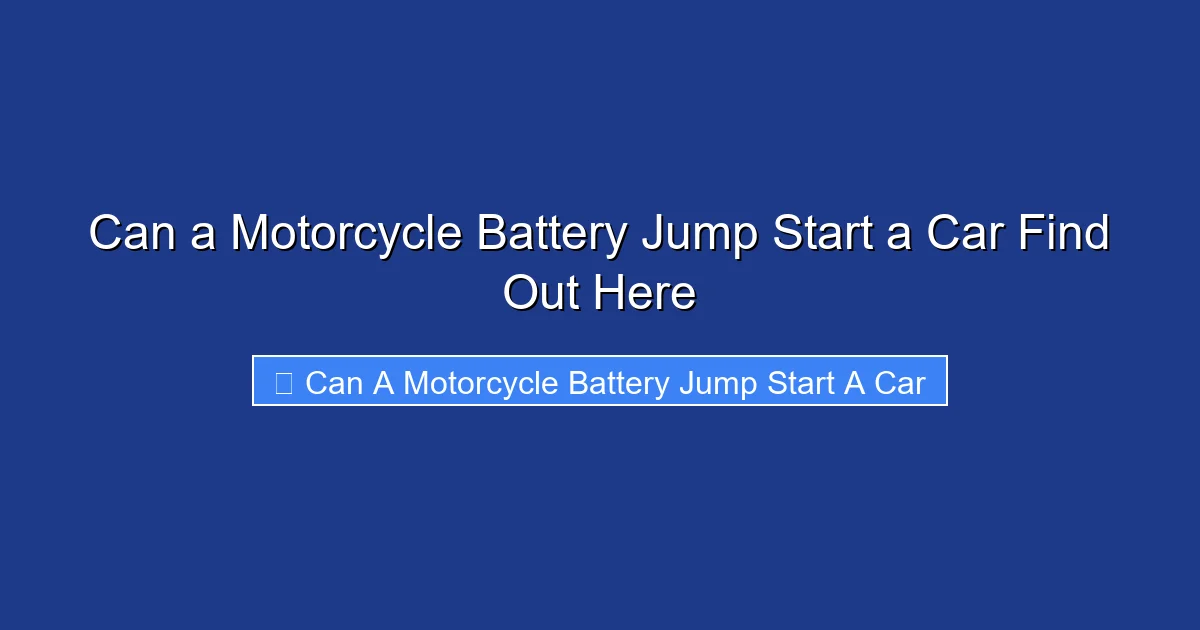 Can a Motorcycle Battery Jump Start a Car Find Out Here

Can A Motorcycle Battery Jump Start A Car